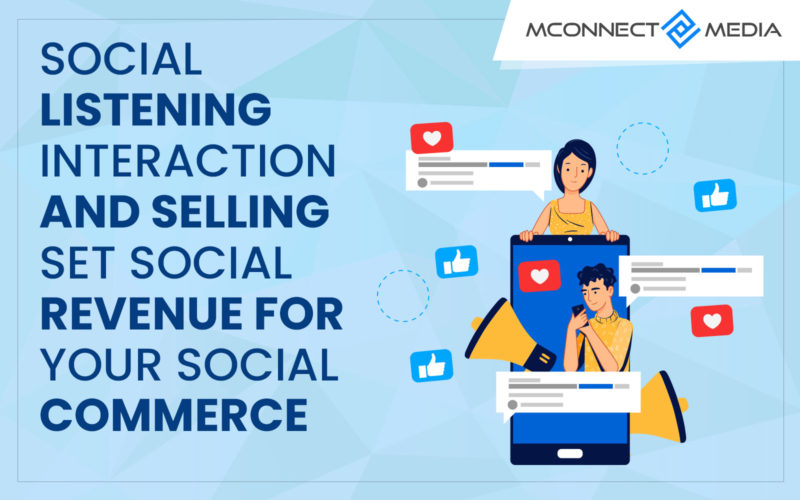 MCONNECT MEDIA

SOCIAL LISTENING INTERACTION AND SELLING SET SOCIAL REVENUE FOR YOUR SOCIAL COMMERCE